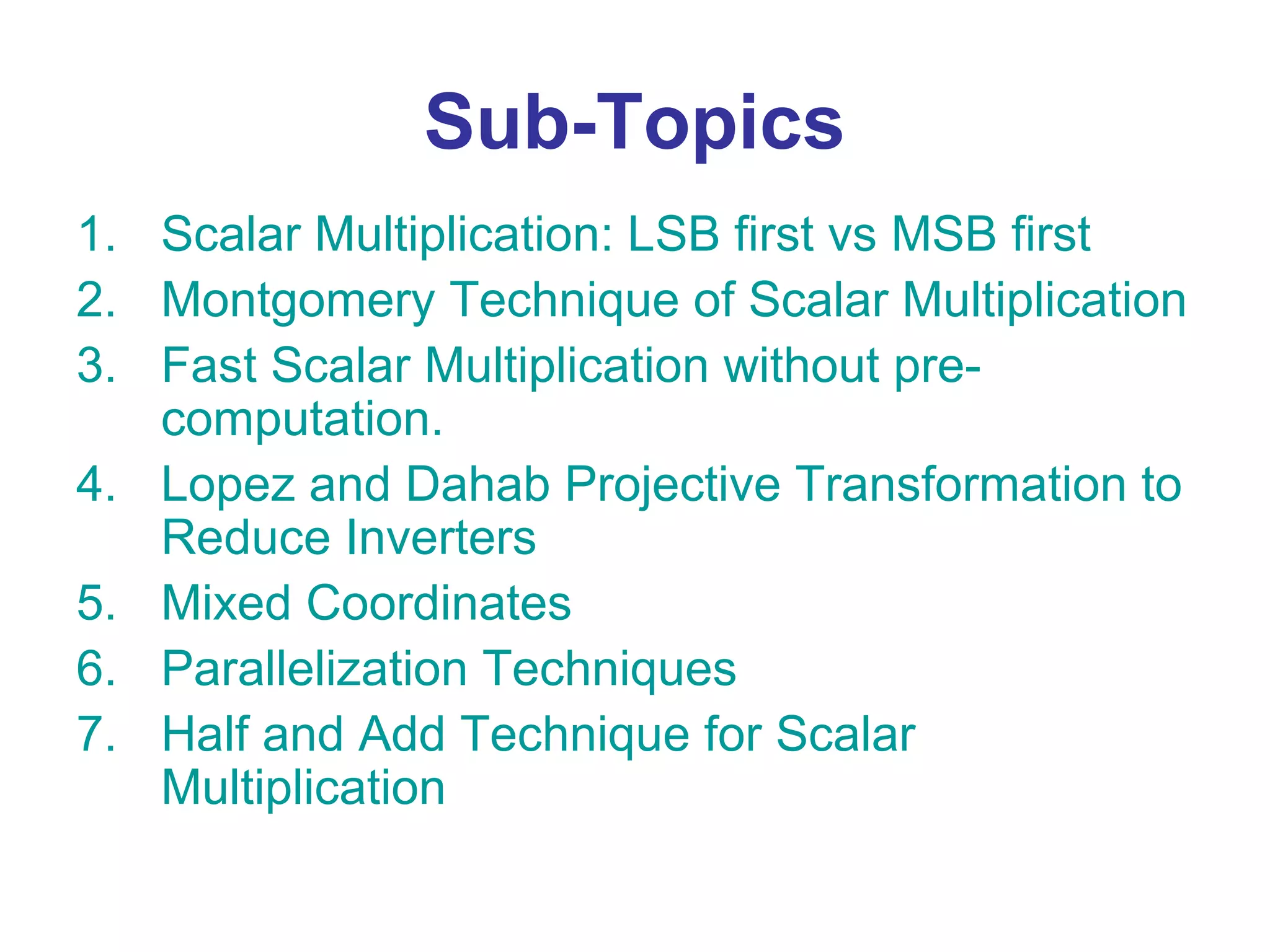 Sub-Topics

1. Scalar Multiplication: LSB first vs MSB first
2. Montgomery Technique of Scalar Multiplication
3. Fast Scalar Multiplication without pre-computation.
4. Lopez and Dahab Projective Transformation to Reduce Inverters
5. Mixed Coordinates
6. Parallelization Techniques
7. Half and Add Technique for Scalar Multiplication